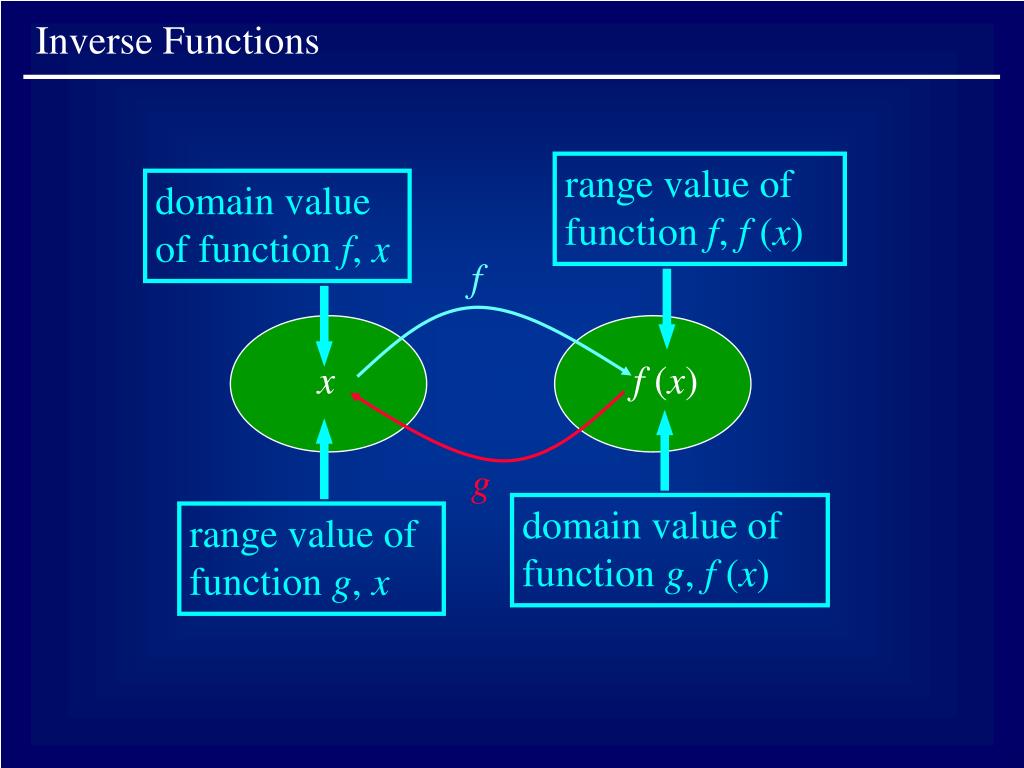 Inverse Functions

domain value of function $f$, $x$

range value of function $f$, $f(x)$

$f$

$x$

$f(x)$

$g$

range value of function $g$, $x$

domain value of function $g$, $f(x)$